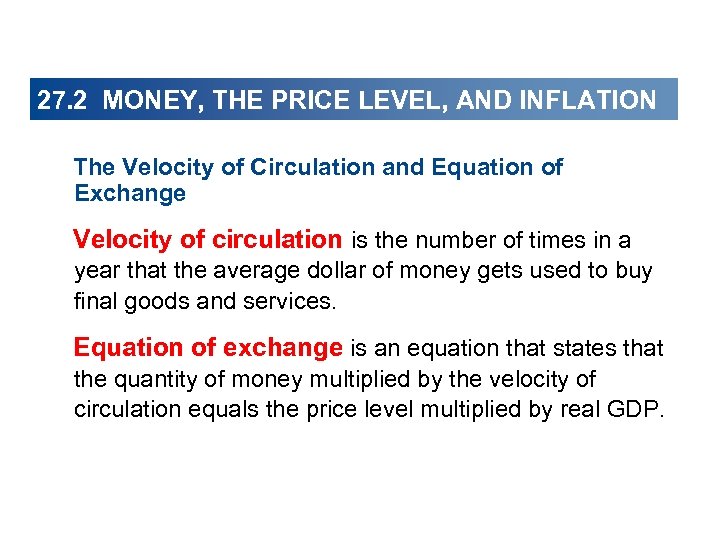 27.2 MONEY, THE PRICE LEVEL, AND INFLATION

The Velocity of Circulation and Equation of Exchange

Velocity of circulation is the number of times in a year that the average dollar of money gets used to buy final goods and services.

Equation of exchange is an equation that states that the quantity of money multiplied by the velocity of circulation equals the price level multiplied by real GDP.